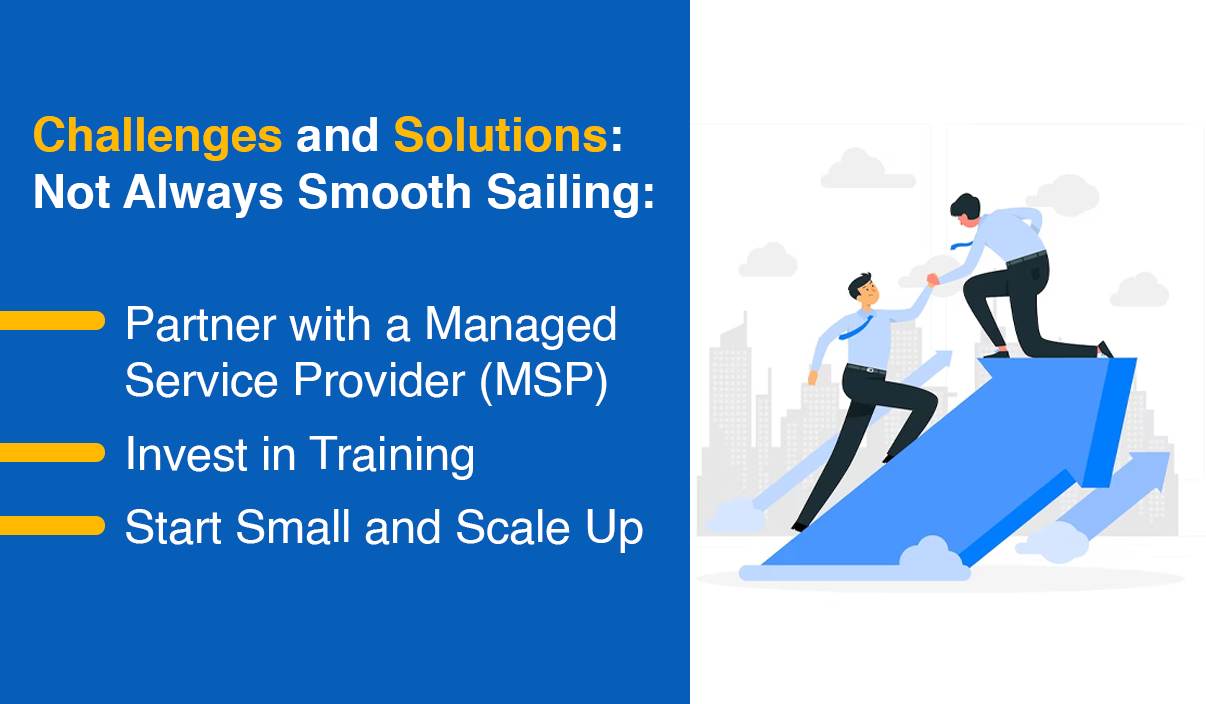 Challenges and Solutions: Not Always Smooth Sailing:

Partner with a Managed Service Provider (MSP)

Invest in Training

Start Small and Scale Up